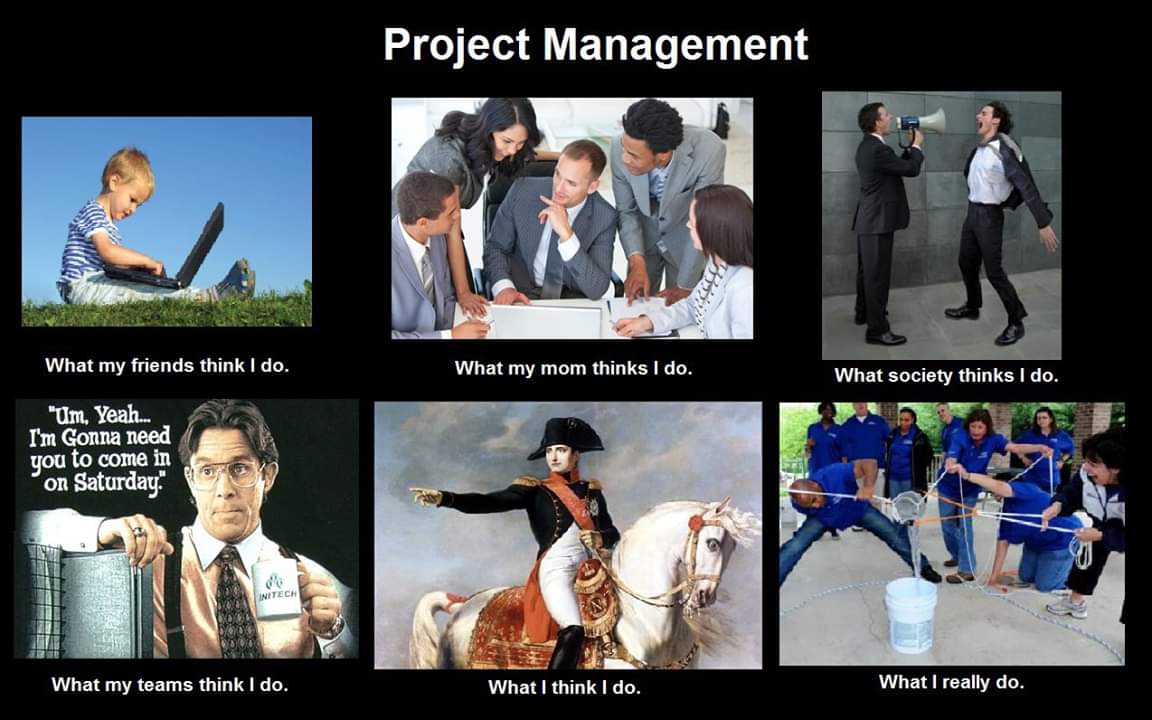 Project Management

What my friends think I do.

What my mom thinks I do.

What society thinks I do.

"Um, Yeah... I'm Gonna need you to come in on Saturday."

INITECH

What my teams think I do.

What I think I do.

What I really do.